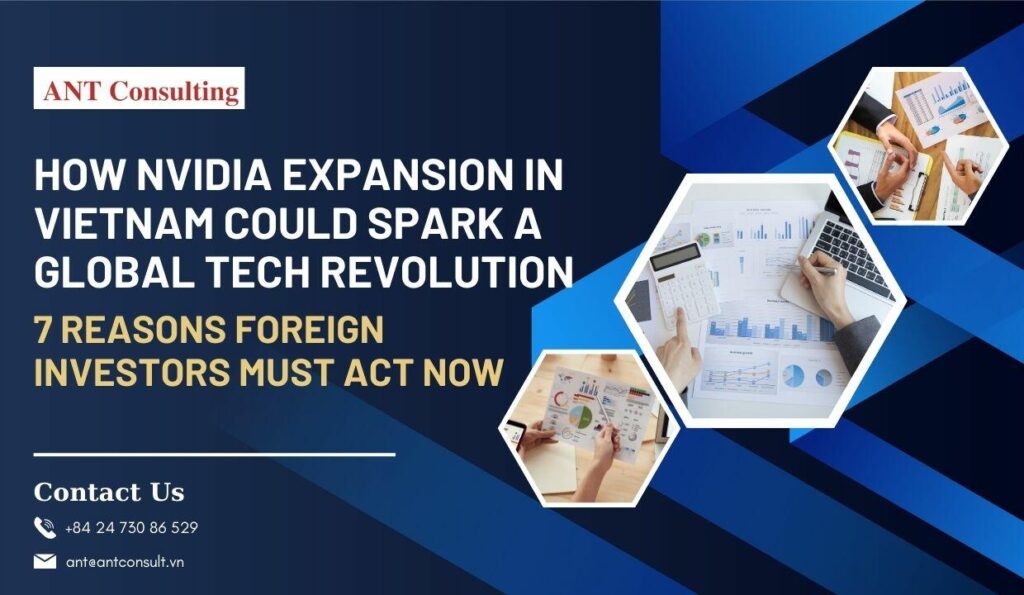 ANT Consulting

HOW NVIDIA EXPANSION IN VIETNAM COULD SPARK A GLOBAL TECH REVOLUTION

7 REASONS FOREIGN INVESTORS MUST ACT NOW

Contact Us

+84 24 730 86 529

ant@antconsult.vn